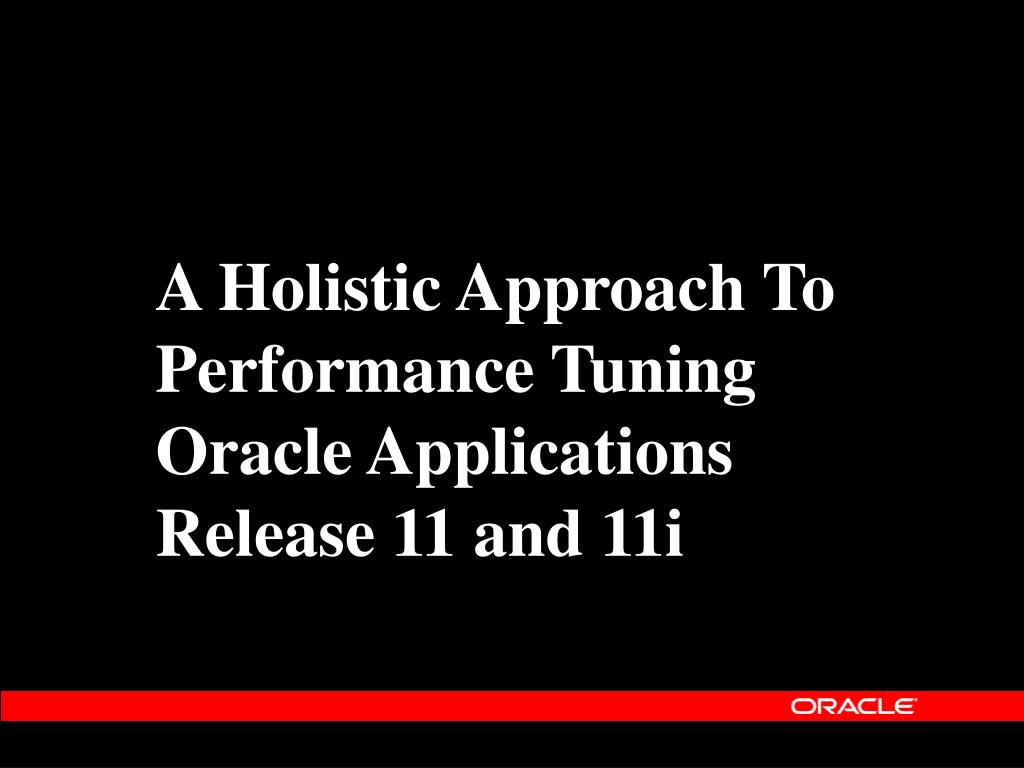 A Holistic Approach To Performance Tuning Oracle Applications Release 11 and 11i

ORACLE